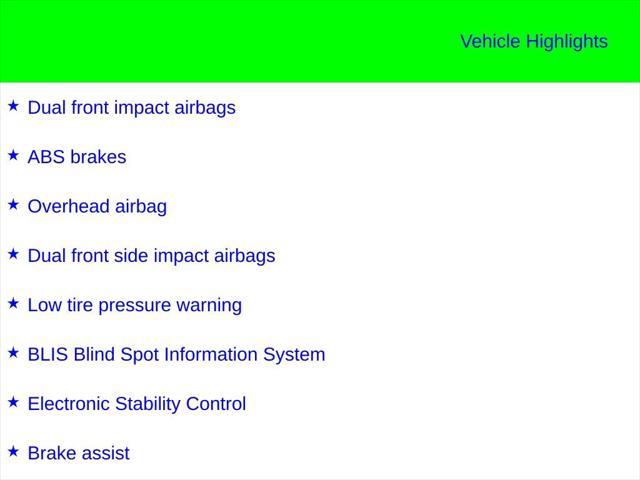 Vehicle Highlights

★ Dual front impact airbags

★ ABS brakes

★ Overhead airbag

★ Dual front side impact airbags

★ Low tire pressure warning

★ BLIS Blind Spot Information System

★ Electronic Stability Control

★ Brake assist